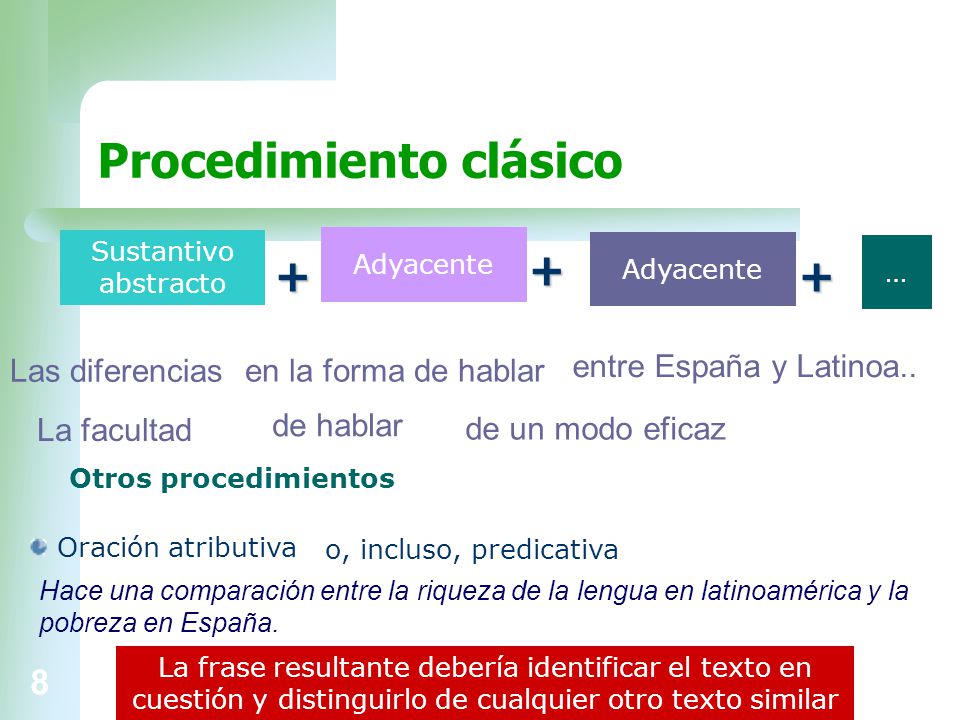 Procedimiento clásico

Sustantivo abstracto + Adyacente + Adyacente + ...

Las diferencias en la forma de hablar entre España y Latinoa..

La facultad de hablar de un modo eficaz

Otros procedimientos

Oración atributiva o, incluso, predicativa

Hace una comparación entre la riqueza de la lengua en latinoamérica y la pobreza en España.

8

La frase resultante debería identificar el texto en cuestión y distinguirlo de cualquier otro texto similar